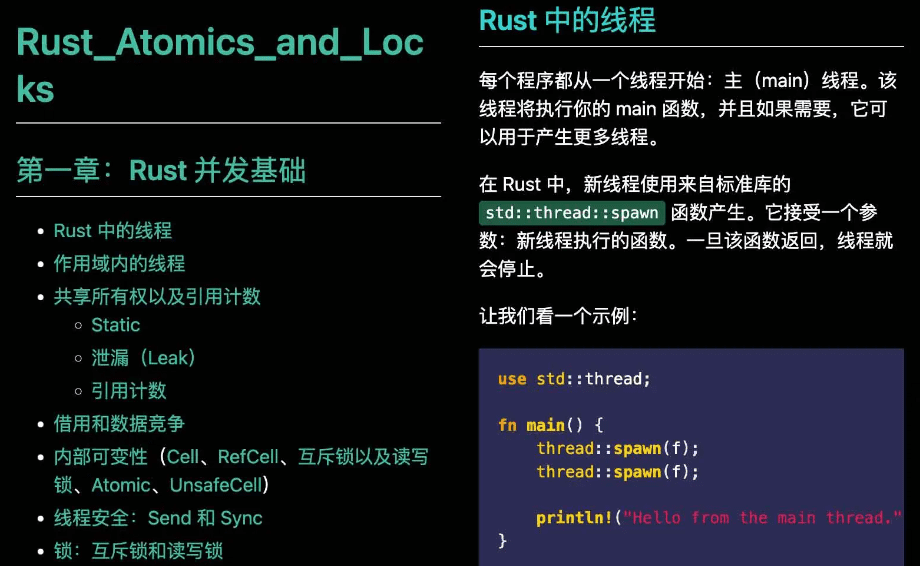 Rust_Atomics_and_Locks

第一章：Rust 并发基础

- Rust 中的线程
- 作用域内的线程
- 共享所有权以及引用计数
  - Static
  - 泄漏（Leak）
  - 引用计数
- 借用和数据竞争
- 内部可变性（Cell、RefCell、互斥锁以及读写锁、Atomic、UnsafeCell）
- 线程安全：Send 和 Sync
- 锁：互斥锁和读写锁

Rust 中的线程

每个程序都从一个线程开始：主（main）线程。该线程将执行你的 main 函数，并且如果需要，它可以用于产生更多线程。

在 Rust 中，新线程使用来自标准库的 std::thread::spawn 函数产生。它接受一个参数：新线程执行的函数。一旦该函数返回，线程就会停止。

让我们看一个示例：

use std::thread;

fn main() {
    thread::spawn(f);
    thread::spawn(f);

    println!("Hello from the main thread."
}